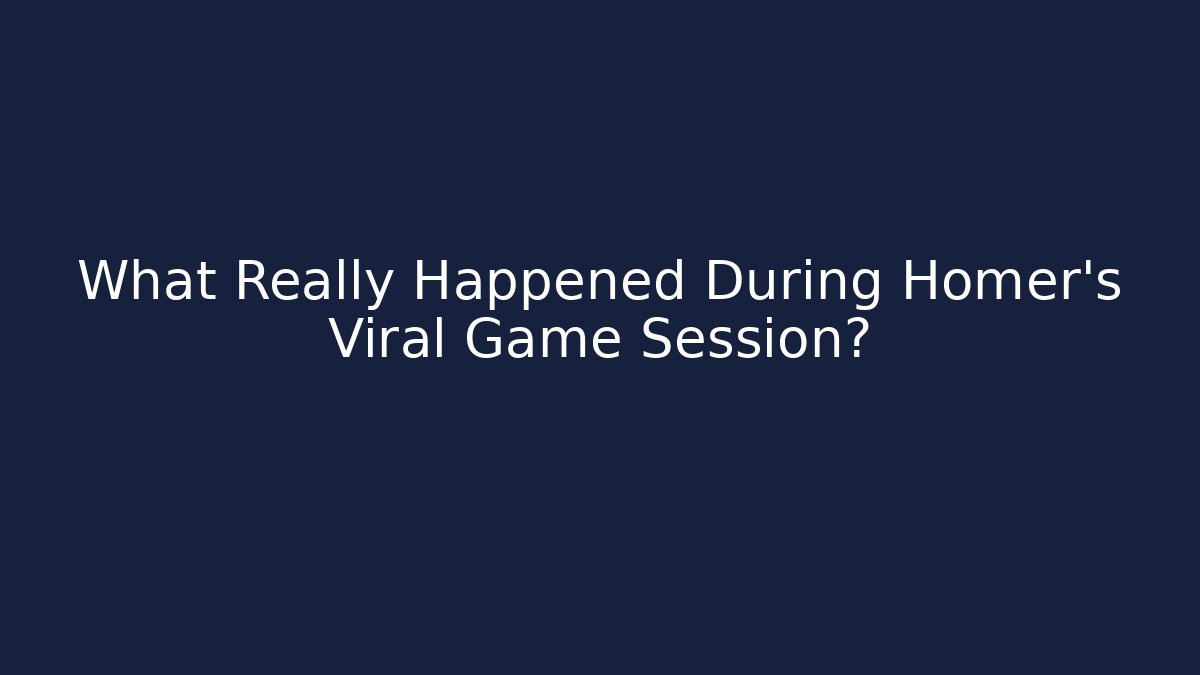 What Really Happened During Homer's Viral Game Session?